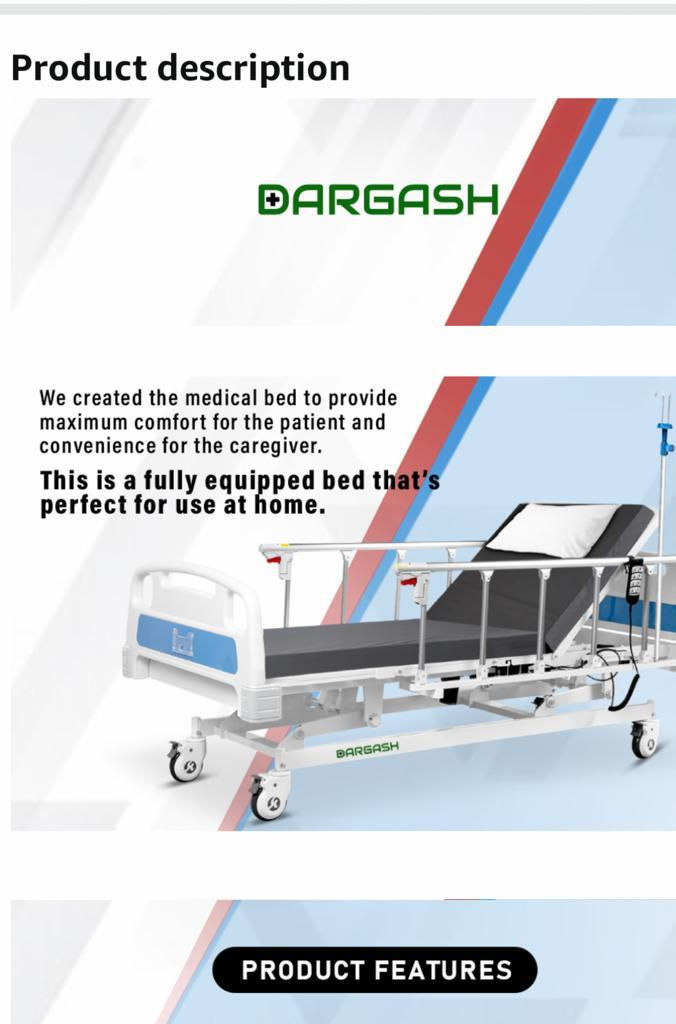 Product description

DARGASH

We created the medical bed to provide maximum comfort for the patient and convenience for the caregiver.

This is a fully equipped bed that's perfect for use at home.

DARGASH

PRODUCT FEATURES